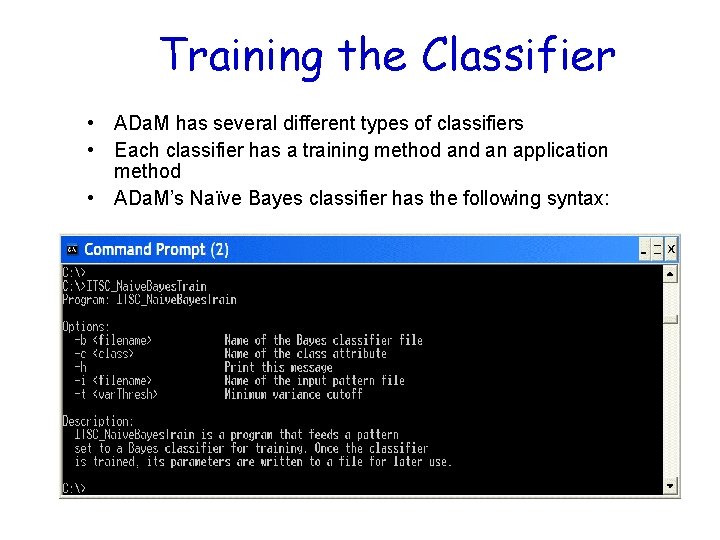 Training the Classifier

• ADaM has several different types of classifiers
• Each classifier has a training method and an application method
• ADaM's Naïve Bayes classifier has the following syntax:

Command Prompt (2)

C:\>
C:\>ITSC_NaiveBayesTrain
Program: ITSC_NaiveBayesTrain

Options:
-b <filename> Name of the Bayes classifier file
-c <class> Name of the class attribute
-h Print this message
-i <filename> Name of the input pattern file
-t <varThresh> Minimum variance cutoff

Description:
ITSC_NaiveBayesTrain is a program that feeds a pattern set to a Bayes classifier for training. Once the classifier is trained, its parameters are written to a file for later use.

C:\>